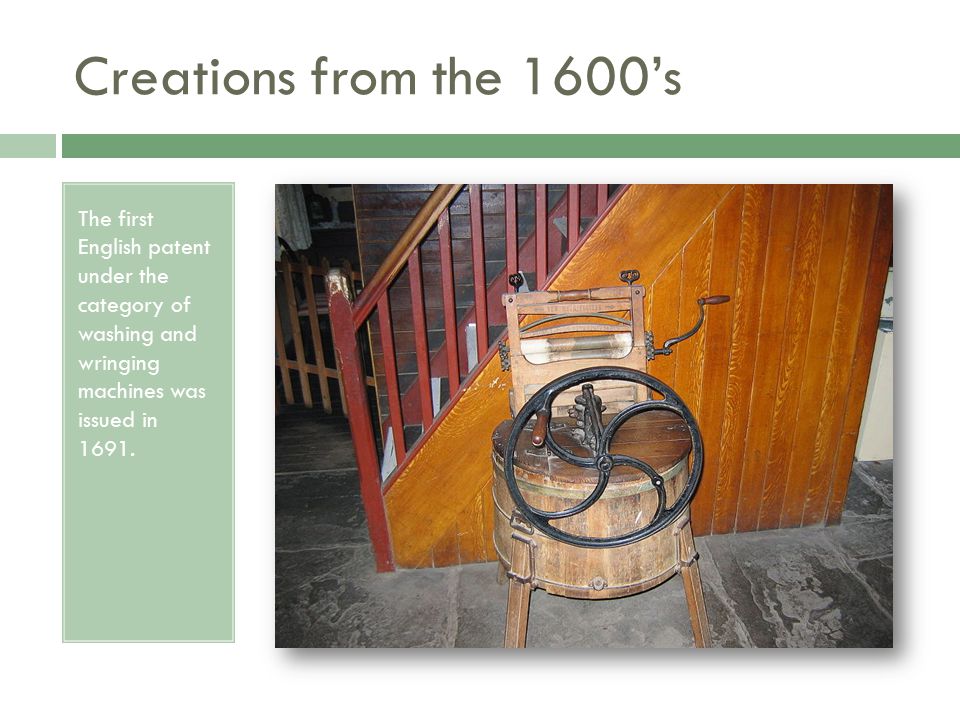 Creations from the 1600's

The first English patent under the category of washing and wringing machines was issued in 1691.